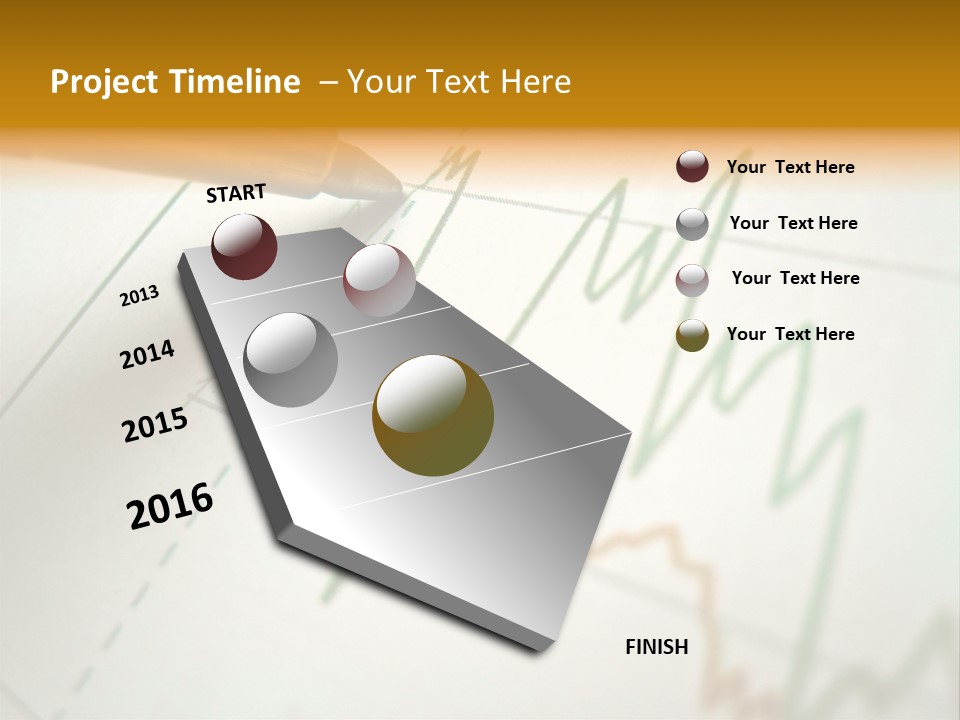 Project Timeline – Your Text Here

START

2013

2014

2015

2016

FINISH

Your Text Here

Your Text Here

Your Text Here

Your Text Here